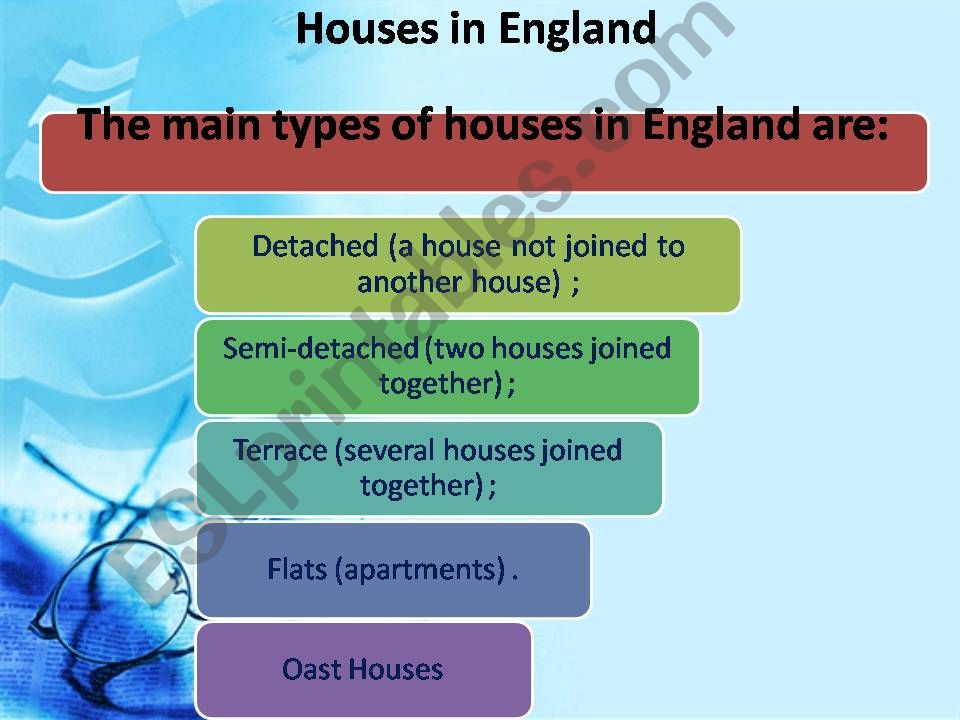 Houses in England

The main types of houses in England are:

Detached (a house not joined to another house) ;

Semi-detached (two houses joined together) ;

Terrace (several houses joined together) ;

Flats (apartments) .

Oast Houses

ESLprintables.com